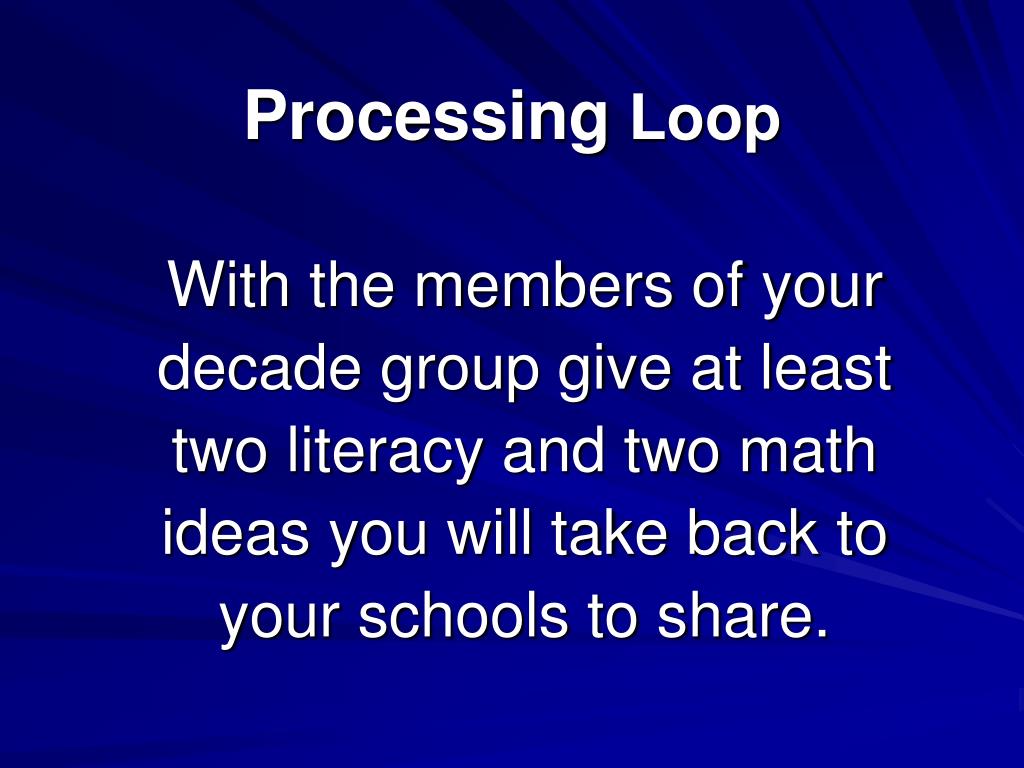 Processing Loop

With the members of your decade group give at least two literacy and two math ideas you will take back to your schools to share.